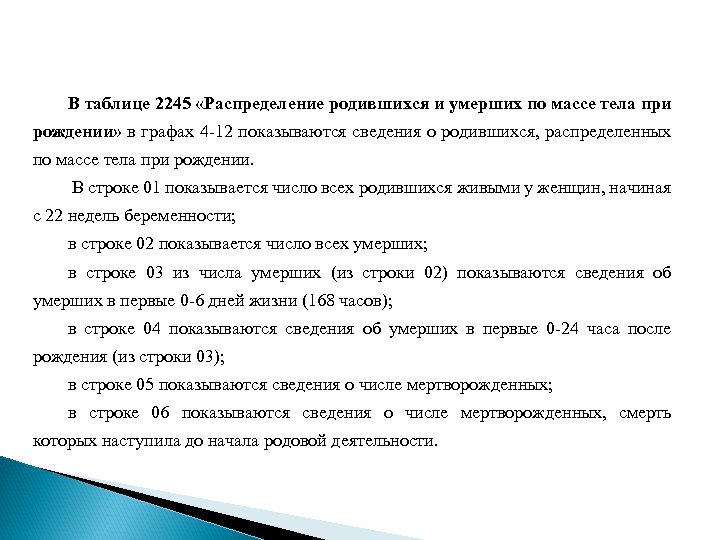 В таблице 2245 «Распределение родившихся и умерших по массе тела при рождении» в графах 4-12 показываются сведения о родившихся, распределенных по массе тела при рождении.

В строке 01 показывается число всех родившихся живыми у женщин, начиная с 22 недель беременности;

в строке 02 показывается число всех умерших;

в строке 03 из числа умерших (из строки 02) показываются сведения об умерших в первые 0-6 дней жизни (168 часов);

в строке 04 показываются сведения об умерших в первые 0-24 часа после рождения (из строки 03);

в строке 05 показываются сведения о числе мертворожденных;

в строке 06 показываются сведения о числе мертворожденных, смерть которых наступила до начала родовой деятельности.